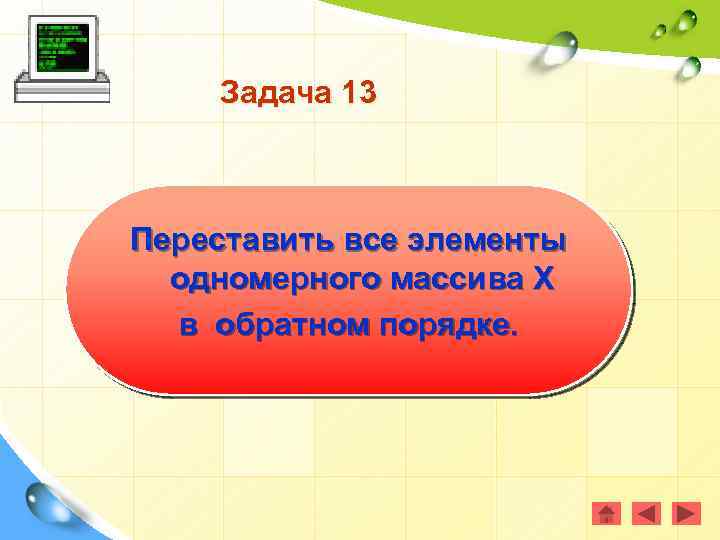 Задача 13

Переставить все элементы одномерного массива X в обратном порядке.